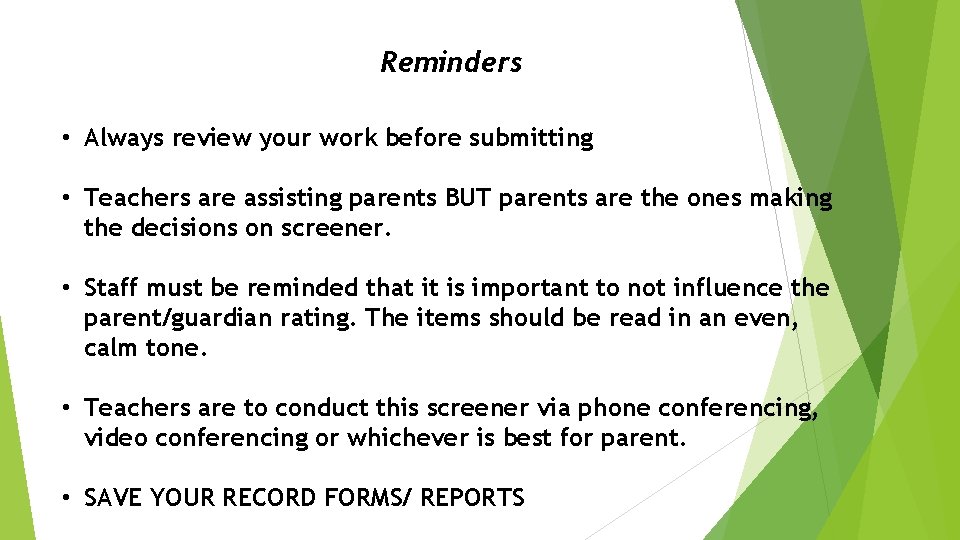 Reminders

• Always review your work before submitting

• Teachers are assisting parents BUT parents are the ones making the decisions on screener.

• Staff must be reminded that it is important to not influence the parent/guardian rating. The items should be read in an even, calm tone.

• Teachers are to conduct this screener via phone conferencing, video conferencing or whichever is best for parent.

• SAVE YOUR RECORD FORMS/ REPORTS